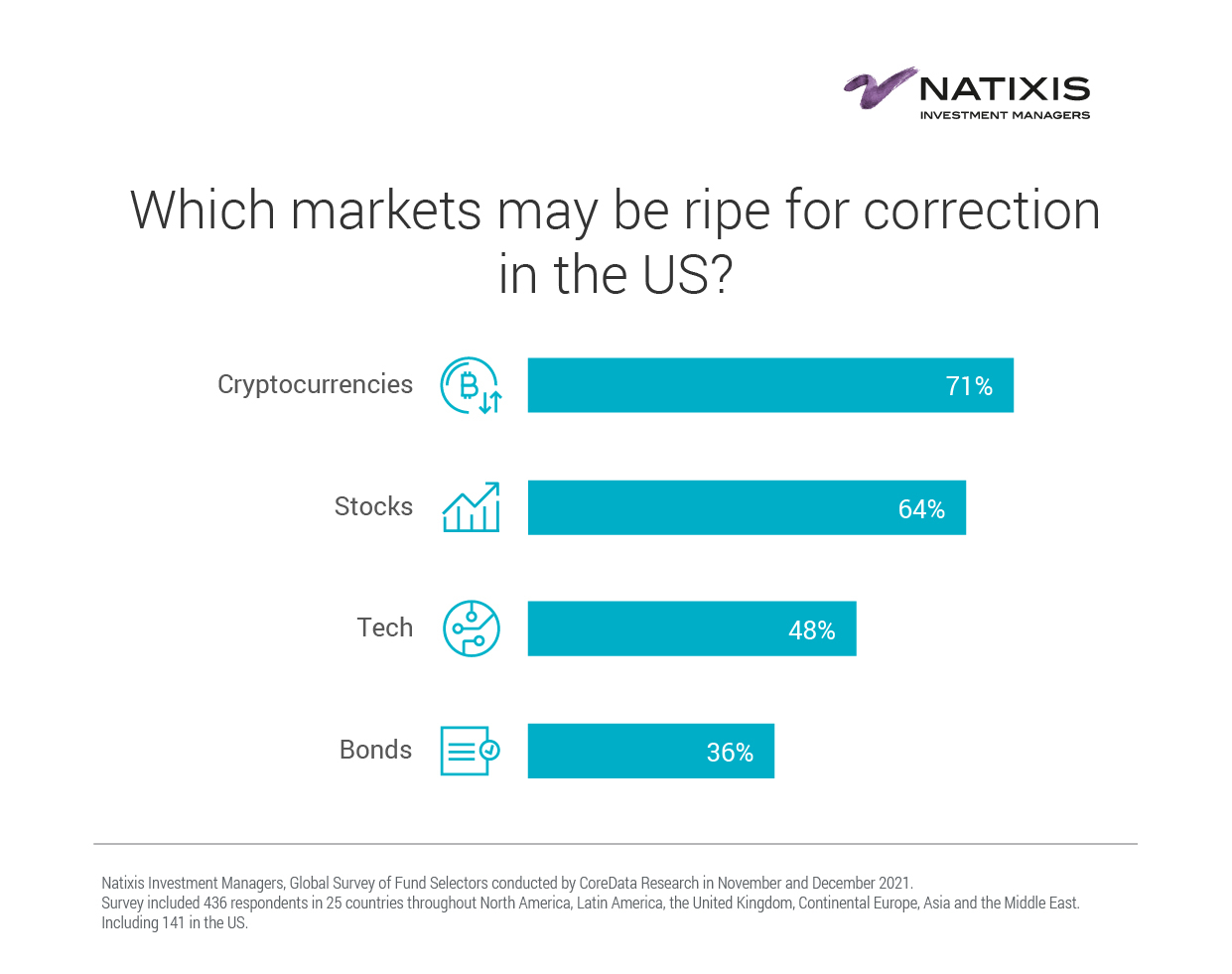 NATIXIS
INVESTMENT MANAGERS

Which markets may be ripe for correction in the US?

Cryptocurrencies 71%

Stocks 64%

Tech 48%

Bonds 36%

Natixis Investment Managers, Global Survey of Fund Selectors conducted by CoreData Research in November and December 2021.
Survey included 436 respondents in 25 countries throughout North America, Latin America, the United Kingdom, Continental Europe, Asia and the Middle East.
Including 141 in the US.